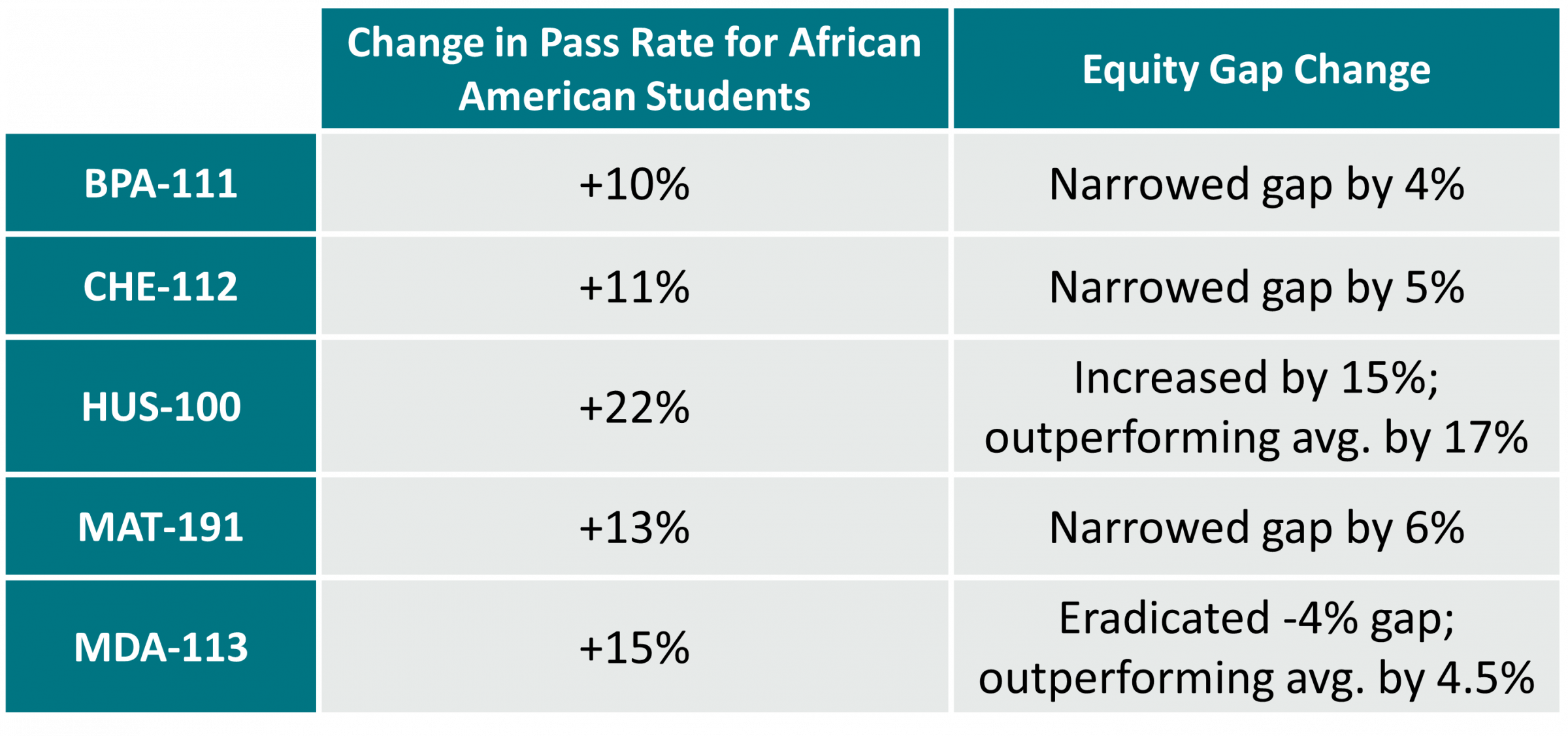 | | Change in Pass Rate for African American Students | Equity Gap Change |
|---|---|---|
| BPA-111 | +10% | Narrowed gap by 4% |
| CHE-112 | +11% | Narrowed gap by 5% |
| HUS-100 | +22% | Increased by 15%; outperforming avg. by 17% |
| MAT-191 | +13% | Narrowed gap by 6% |
| MDA-113 | +15% | Eradicated -4% gap; outperforming avg. by 4.5% |